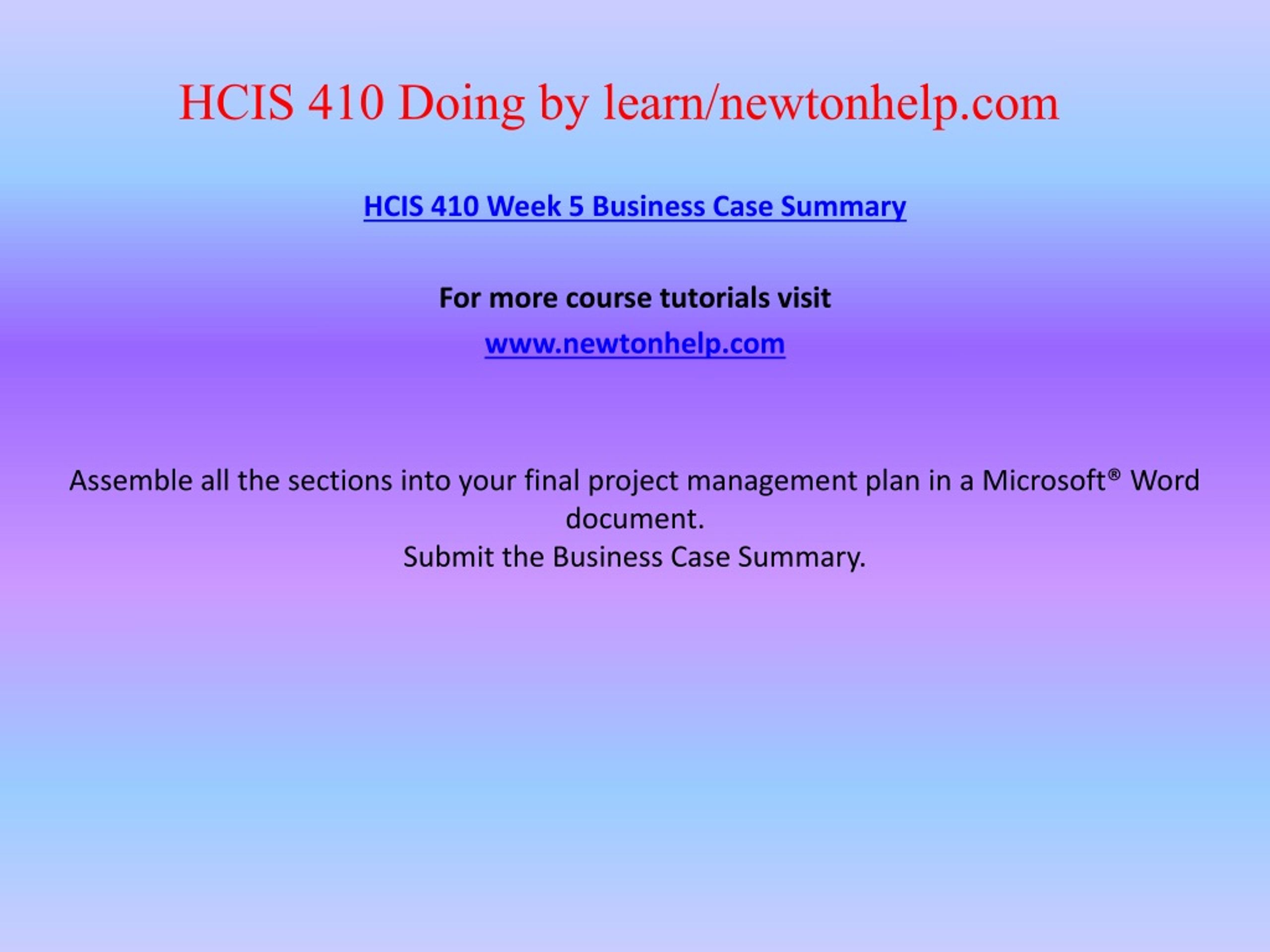 HCIS 410 Doing by learn/newtonhelp.com

HCIS 410 Week 5 Business Case Summary

For more course tutorials visit

www.newtonhelp.com

Assemble all the sections into your final project management plan in a Microsoft® Word document.
Submit the Business Case Summary.